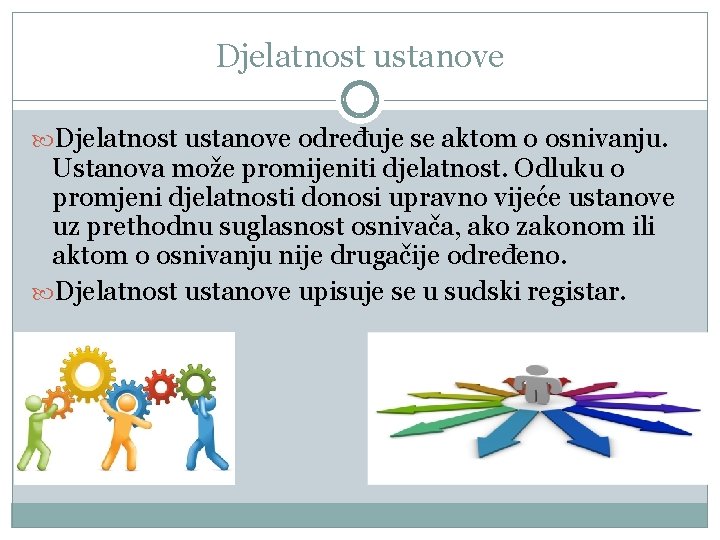 Djelatnost ustanove

Djelatnost ustanove određuje se aktom o osnivanju. Ustanova može promijeniti djelatnost. Odluku o promjeni djelatnosti donosi upravno vijeće ustanove uz prethodnu suglasnost osnivača, ako zakonom ili aktom o osnivanju nije drugačije određeno.

Djelatnost ustanove upisuje se u sudski registar.